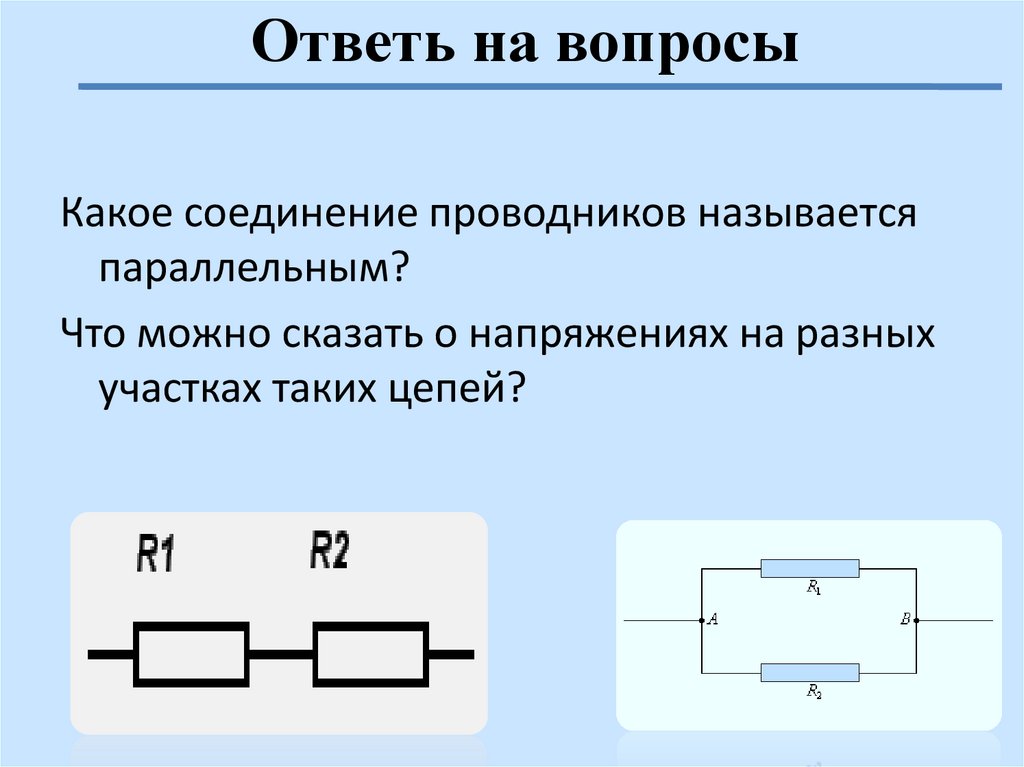 Ответь на вопросы

Какое соединение проводников называется параллельным?

Что можно сказать о напряжениях на разных участках таких цепей?

R1 R2

$R_1$
A B
$R_2$